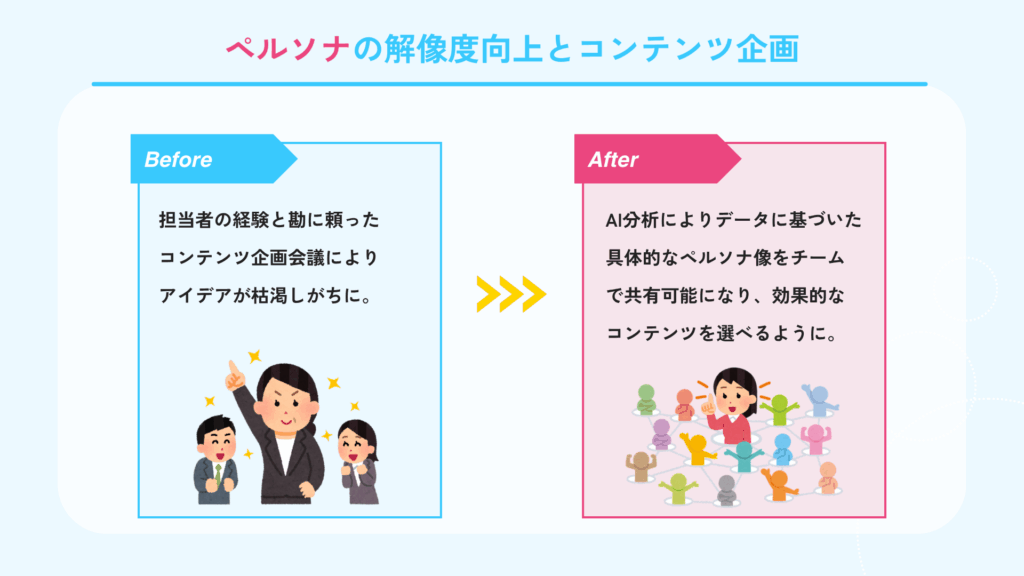 ペルソナの解像度向上とコンテンツ企画

Before

担当者の経験と勘に頼ったコンテンツ企画会議によりアイデアが枯渇しがちに。

After

AI分析によりデータに基づいた具体的なペルソナ像をチームで共有可能になり、効果的なコンテンツを選べるように。